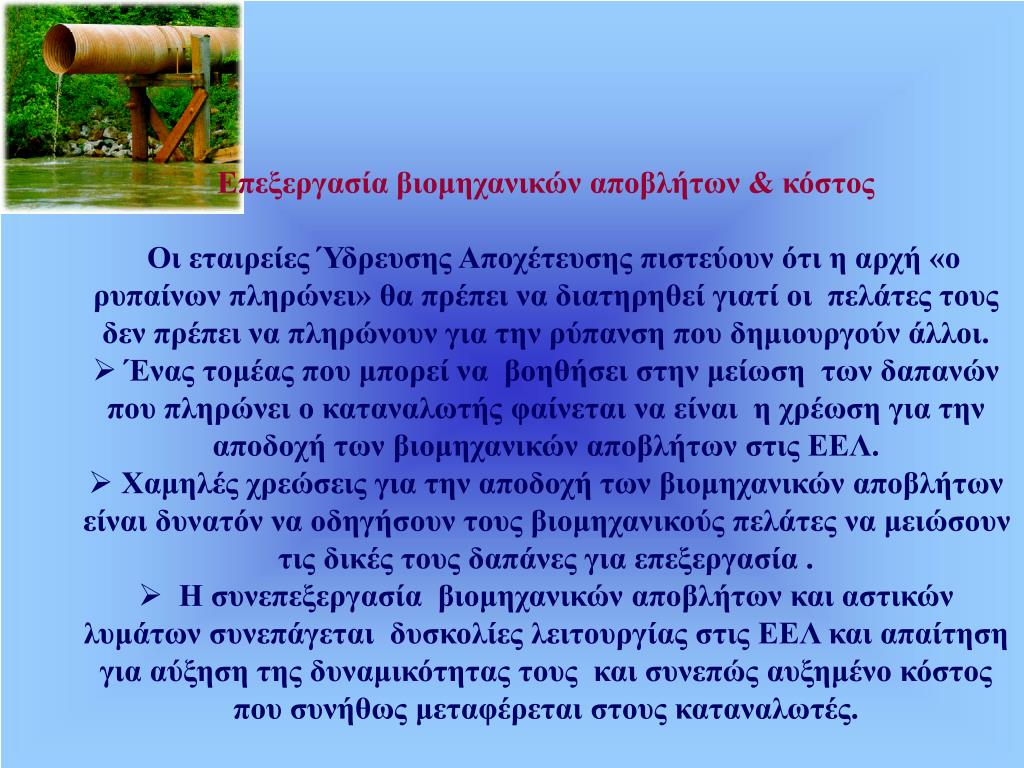 Επεξεργασία βιομηχανικών αποβλήτων & κόστος

Οι εταιρείες Ύδρευσης Αποχέτευσης πιστεύουν ότι η αρχή «ο ρυπαίνων πληρώνει» θα πρέπει να διατηρηθεί γιατί οι πελάτες τους δεν πρέπει να πληρώνουν για την ρύπανση που δημιουργούν άλλοι.

➢ Ένας τομέας που μπορεί να βοηθήσει στην μείωση των δαπανών που πληρώνει ο καταναλωτής φαίνεται να είναι η χρέωση για την αποδοχή των βιομηχανικών αποβλήτων στις ΕΕΛ.

➢ Χαμηλές χρεώσεις για την αποδοχή των βιομηχανικών αποβλήτων είναι δυνατόν να οδηγήσουν τους βιομηχανικούς πελάτες να μειώσουν τις δικές τους δαπάνες για επεξεργασία .

➢ Η συνεπεξεργασία βιομηχανικών αποβλήτων και αστικών λυμάτων συνεπάγεται δυσκολίες λειτουργίας στις ΕΕΛ και απαίτηση για αύξηση της δυναμικότητας τους και συνεπώς αυξημένο κόστος που συνήθως μεταφέρεται στους καταναλωτές.